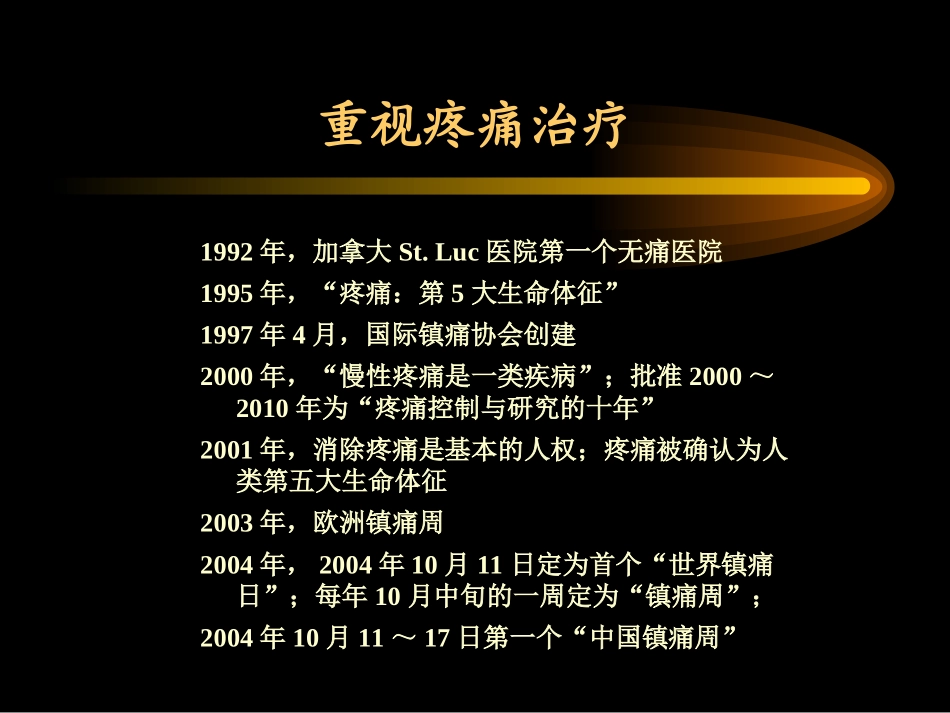 重视疼痛治疗

1992 年，加拿大 St. Luc 医院第一个无痛医院

1995 年，“疼痛：第 5 大生命体征”

1997 年 4 月，国际镇痛协会创建

2000 年，“慢性疼痛是一类疾病”；批准 2000 ～ 2010 年为“疼痛控制与研究的十年”

2001 年，消除疼痛是基本的人权；疼痛被确认为人类第五大生命体征

2003 年，欧洲镇痛周

2004 年， 2004 年 10 月 11 日定为首个“世界镇痛日”；每年 10 月中旬的一周定为“镇痛周”；

2004 年 10 月 11 ～ 17 日第一个“中国镇痛周”